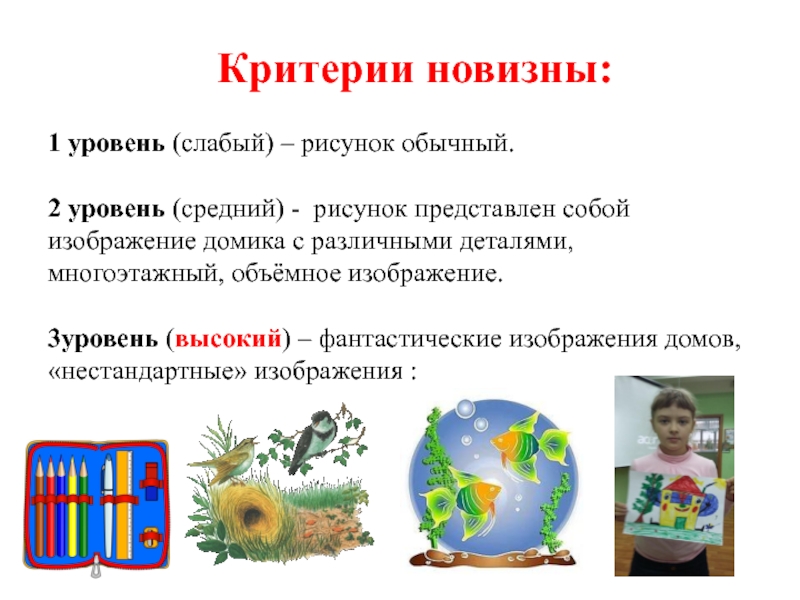 Критерии новизны:

1 уровень (слабый) – рисунок обычный.

2 уровень (средний) - рисунок представлен собой изображение домика с различными деталями, многоэтажный, объёмное изображение.

3уровень (высокий) – фантастические изображения домов, «нестандартные» изображения :